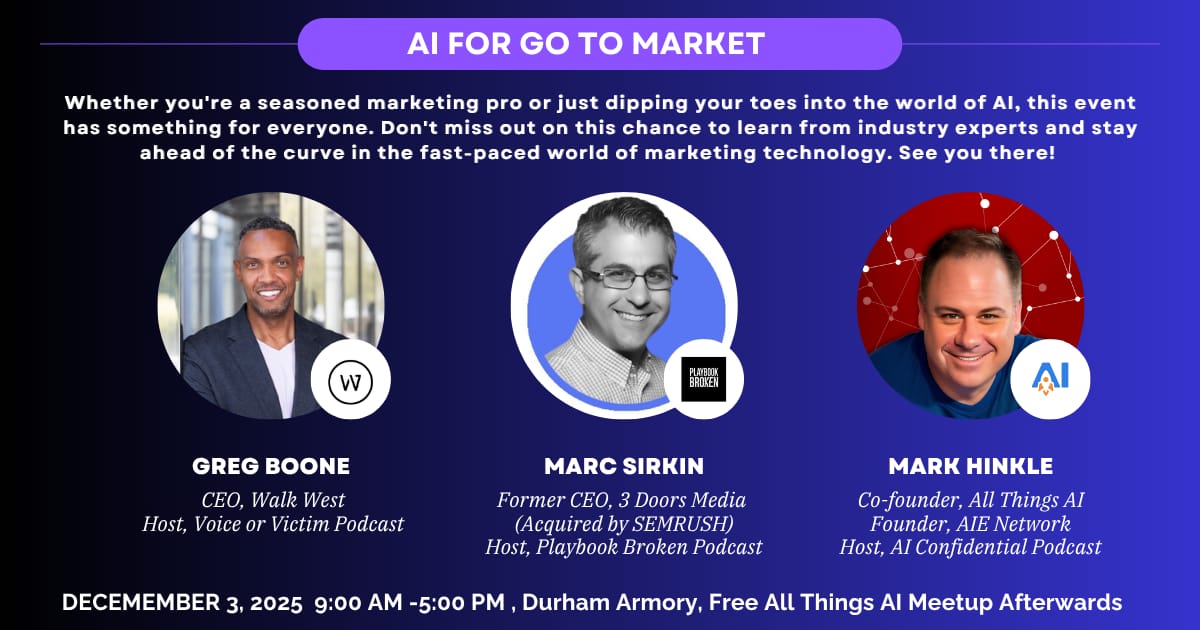 AI FOR GO TO MARKET

Whether you're a seasoned marketing pro or just dipping your toes into the world of AI, this event has something for everyone. Don't miss out on this chance to learn from industry experts and stay ahead of the curve in the fast-paced world of marketing technology. See you there!

W

PLAYBOOK BROKEN

AI

GREG BOONE
CEO, Walk West
Host, Voice or Victim Podcast

MARC SIRKIN
Former CEO, 3 Doors Media
(Acquired by SEMRUSH)
Host, Playbook Broken Podcast

MARK HINKLE
Co-founder, All Things AI
Founder, AIE Network
Host, AI Confidential Podcast

DECEMEMBER 3, 2025 9:00 AM -5:00 PM , Durham Armory, Free All Things AI Meetup Afterwards